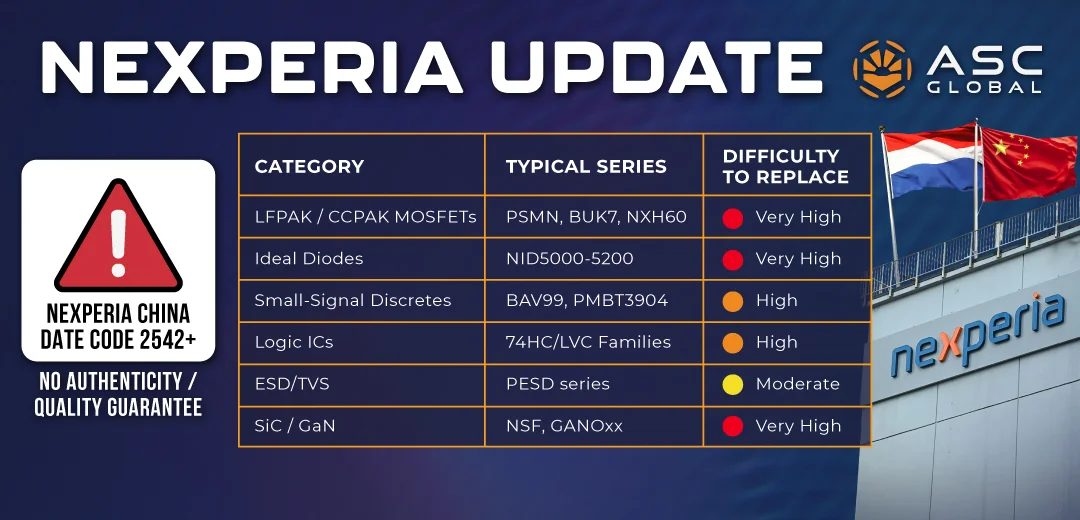 NEXPERIA UPDATE

ASC GLOBAL

NEXPERIA CHINA DATE CODE 2542+

NO AUTHENTICITY / QUALITY GUARANTEE

| CATEGORY | TYPICAL SERIES | DIFFICULTY TO REPLACE |
|---|---|---|
| LFPAK / CCPAK MOSFETs | PSMN, BUK7, NXH60 | Very High |
| Ideal Diodes | NID5000-5200 | Very High |
| Small-Signal Discretes | BAV99, PMBT3904 | High |
| Logic ICs | 74HC/LVC Families | High |
| ESD/TVS | PESD series | Moderate |
| SiC / GaN | NSF, GANOxx | Very High |

nexperia